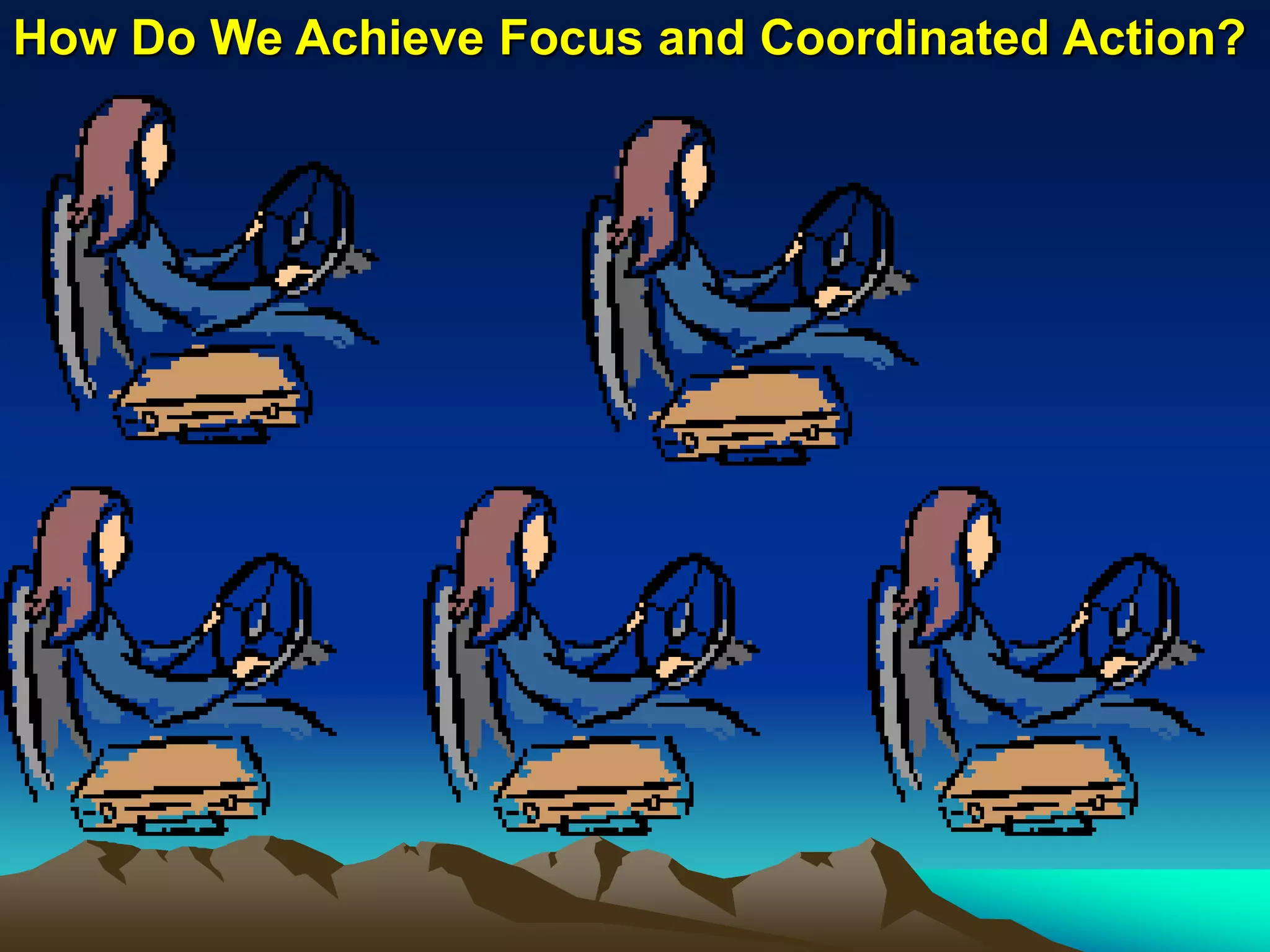 How Do We Achieve Focus and Coordinated Action?